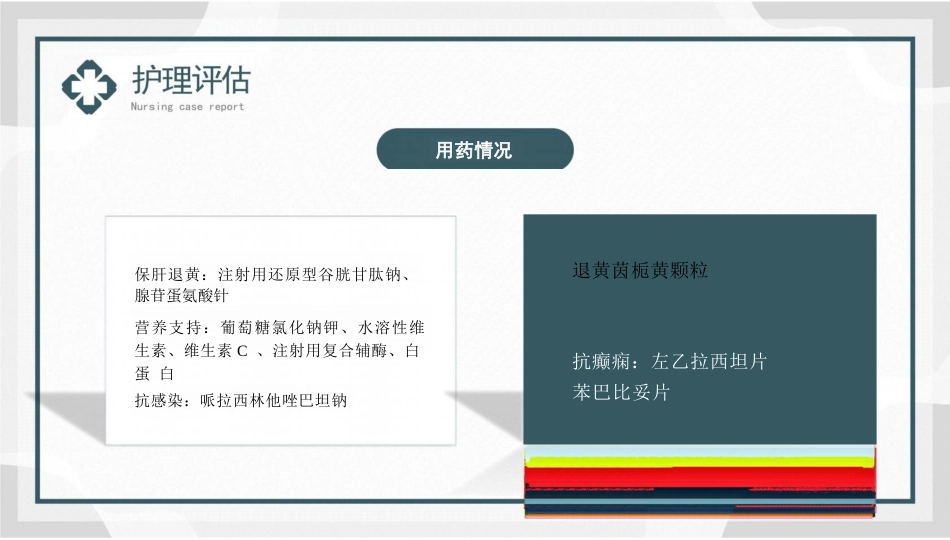 护理评估
Nursing case report

用药情况

保肝退黄：注射用还原型谷胱甘肽钠、腺苷蛋氨酸针

营养支持：葡萄糖氯化钠钾、水溶性维生素、维生素 C 、注射用复合辅酶、白蛋 白

抗感染：哌拉西林他唑巴坦钠

退黄茵栀黄颗粒

抗癫痫：左乙拉西坦片
苯巴比妥片